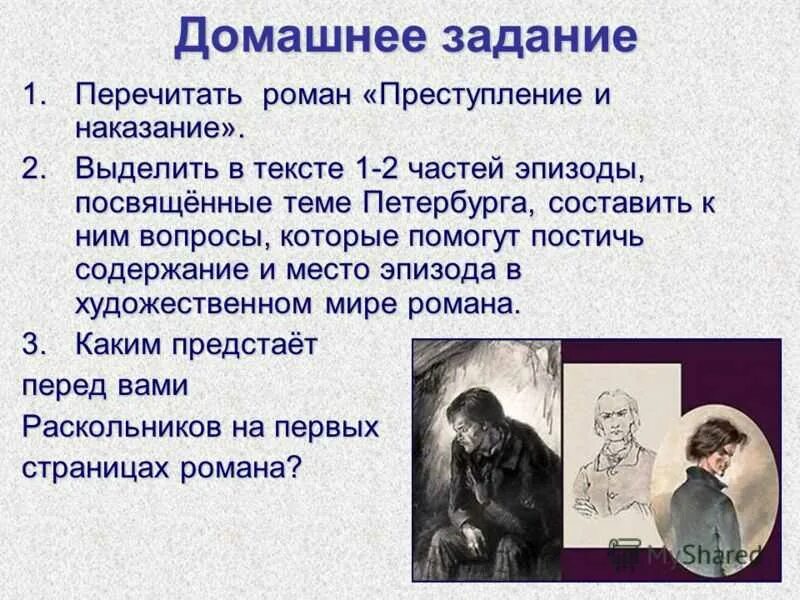 Домашнее задание

1. Перечитать роман «Преступление и наказание».

2. Выделить в тексте 1-2 частей эпизоды, посвящённые теме Петербурга, составить к ним вопросы, которые помогут постичь содержание и место эпизода в художественном мире романа.

3. Каким предстаёт перед вами Раскольников на первых страницах романа?

MyShared